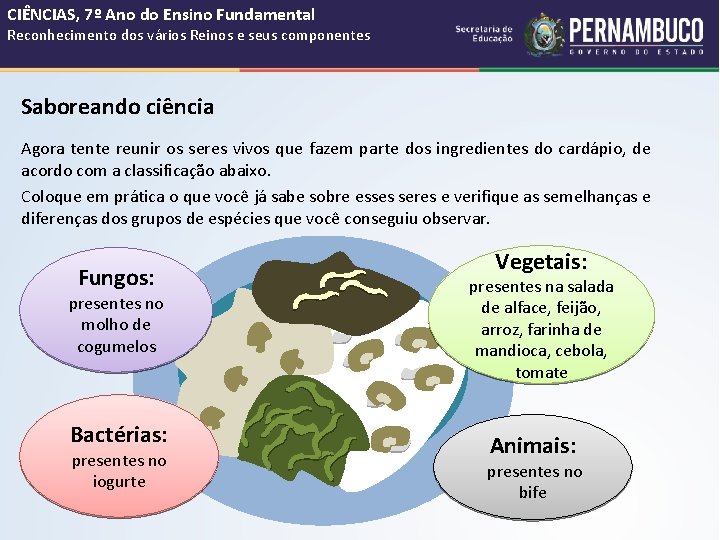 CIÊNCIAS, 7º Ano do Ensino Fundamental
Reconhecimento dos vários Reinos e seus componentes

Secretaria de Educação

PERNAMBUCO
GOVERNO DO ESTADO

Saboreando ciência

Agora tente reunir os seres vivos que fazem parte dos ingredientes do cardápio, de acordo com a classificação abaixo.

Coloque em prática o que você já sabe sobre esses seres e verifique as semelhanças e diferenças dos grupos de espécies que você conseguiu observar.

Fungos:
presentes no molho de cogumelos

Vegetais:
presentes na salada de alface, feijão, arroz, farinha de mandioca, cebola, tomate

Bactérias:
presentes no iogurte

Animais:
presentes no bife